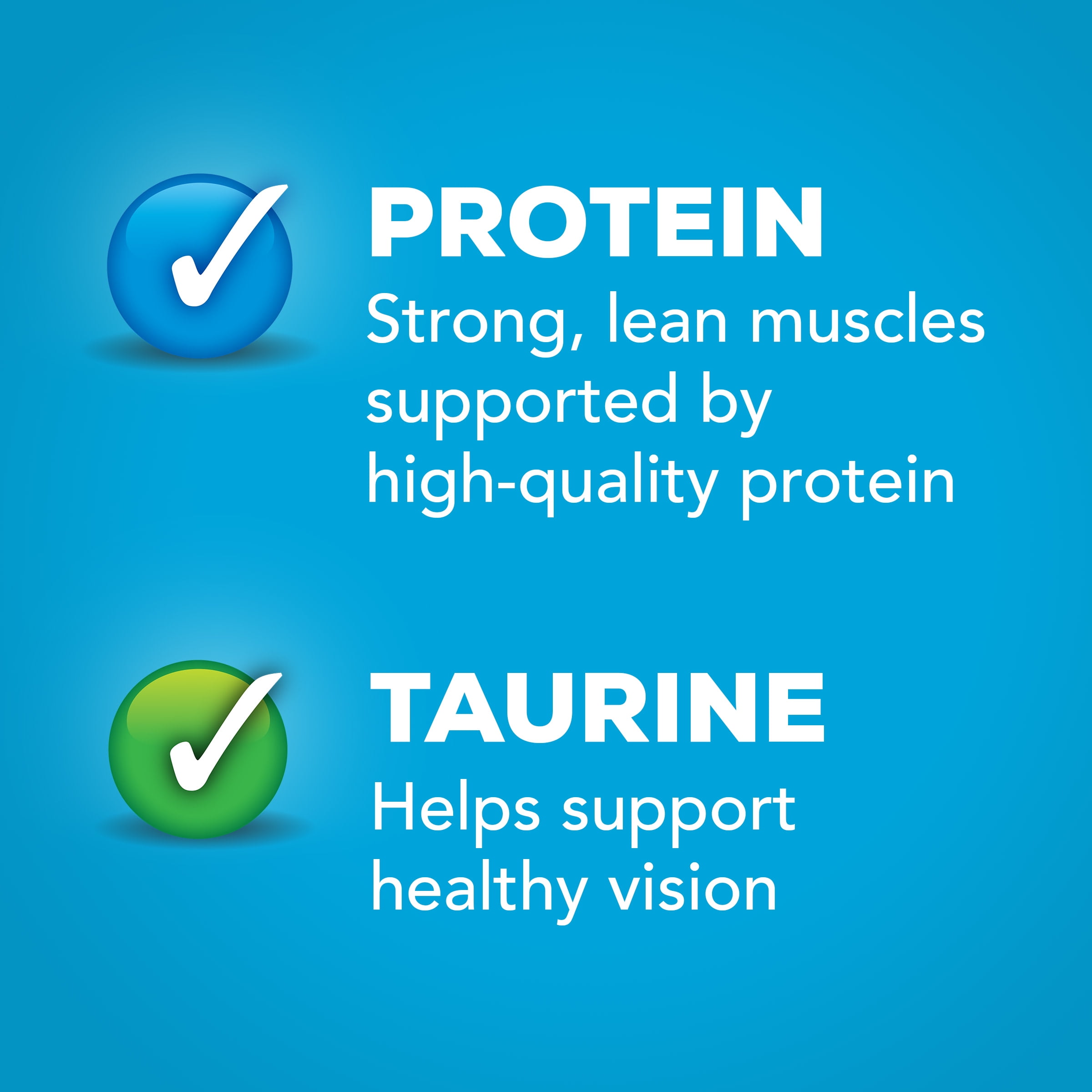 PROTEIN
Strong, lean muscles supported by high-quality protein

TAURINE
Helps support healthy vision